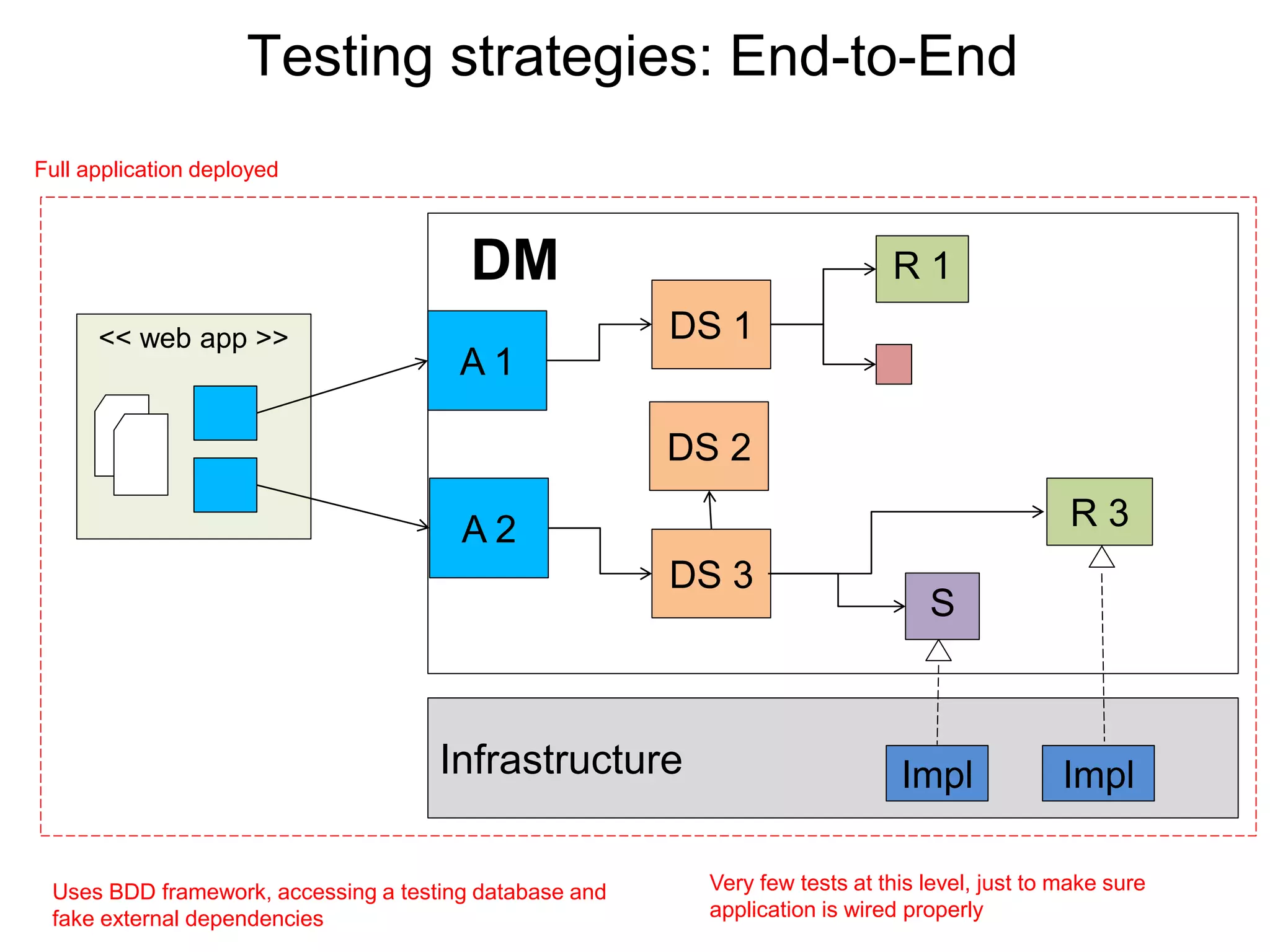 Testing strategies: End-to-End

Full application deployed

<< web app >>

DM

A 1

A 2

DS 1

DS 2

DS 3

R 1

R 3

S

Infrastructure

Impl

Impl

Uses BDD framework, accessing a testing database and fake external dependencies

Very few tests at this level, just to make sure application is wired properly